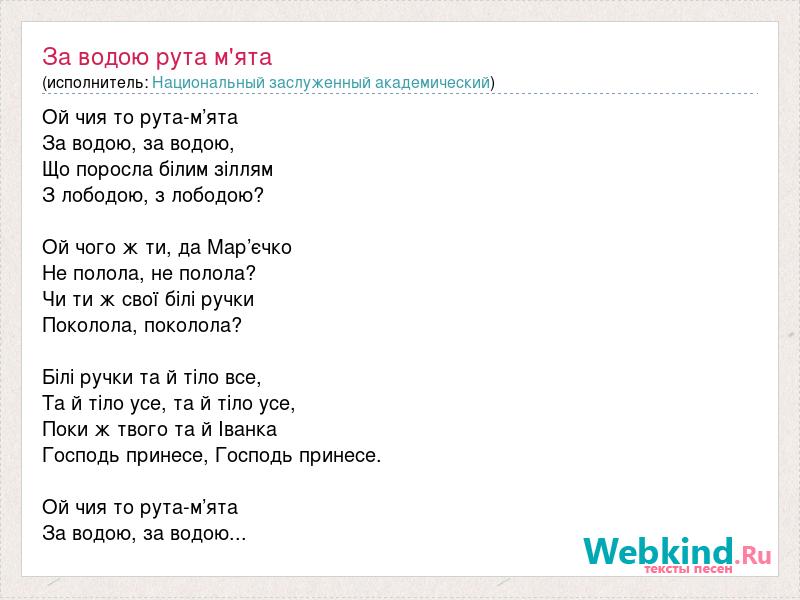 За водою рута м'ята
(исполнитель: Национальный заслуженный академический)

Ой чия то рута-м’ята
За водою, за водою,
Що поросла білим зіллям
З лободою, з лободою?

Ой чого ж ти, да Мар’єчко
Не полола, не полола?
Чи ти ж свої білі ручки
Поколола, поколола?

Білі ручки та й тіло все,
Та й тіло усе, та й тіло усе,
Поки ж твого та й Іванка
Господь принесе, Господь принесе.

Ой чия то рута-м’ята
За водою, за водою...

Webkind.Ru
тексты песен